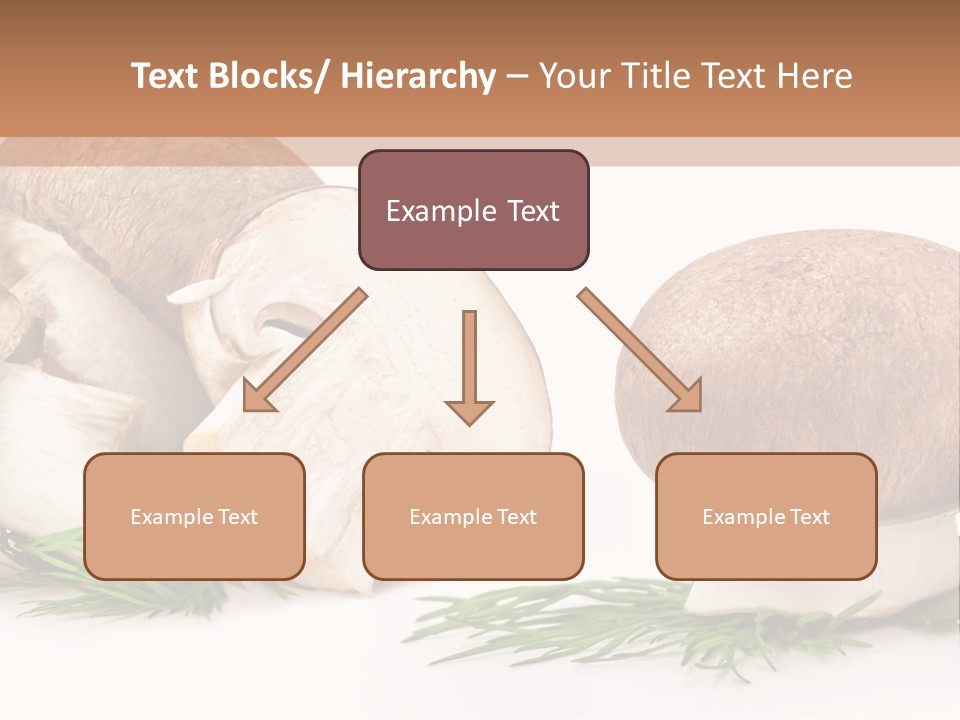 Text Blocks/ Hierarchy – Your Title Text Here

Example Text

Example Text

Example Text

Example Text